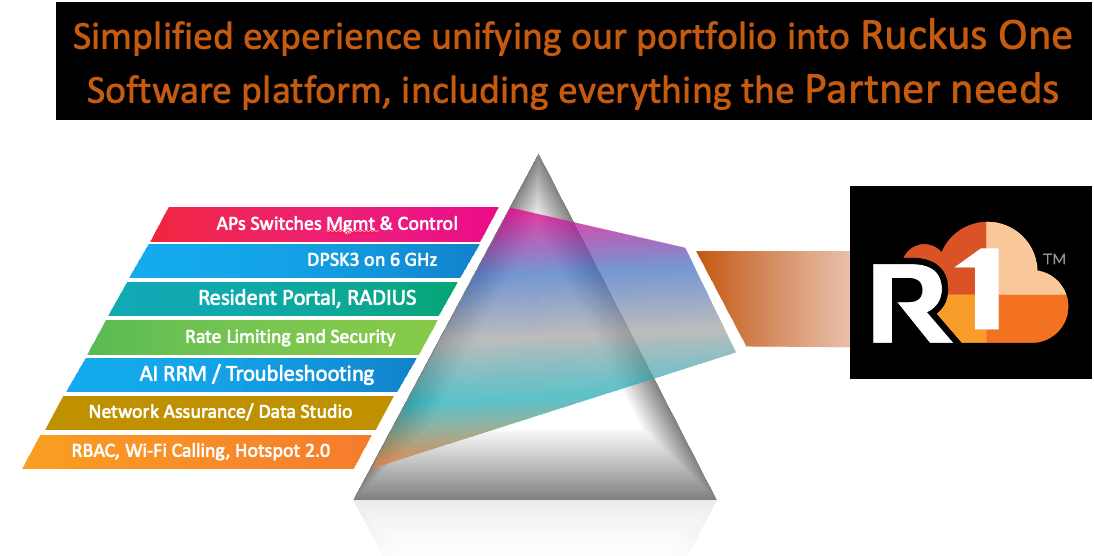 Simplified experience unifying our portfolio into Ruckus One Software platform, including everything the Partner needs

APs Switches Mgmt & Control

DPSK3 on 6 GHz

Resident Portal, RADIUS

Rate Limiting and Security

AI RRM / Troubleshooting

Network Assurance/ Data Studio

RBAC, Wi-Fi Calling, Hotspot 2.0

R1 TM